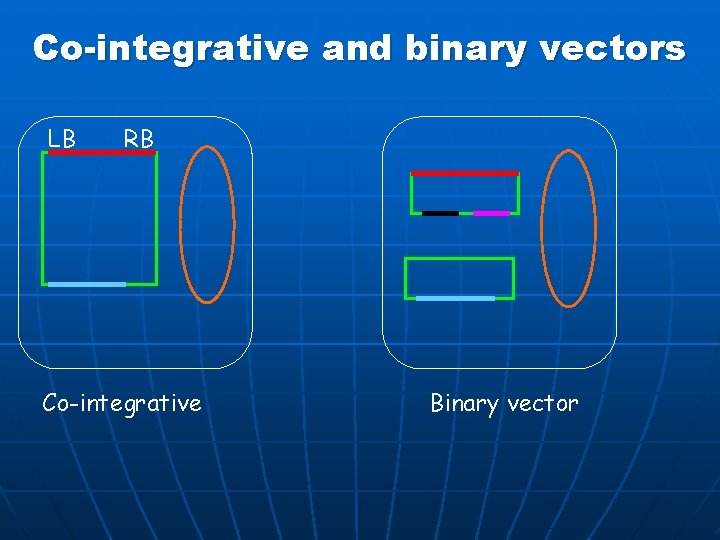 Co-integrative and binary vectors

LB RB

Co-integrative

Binary vector